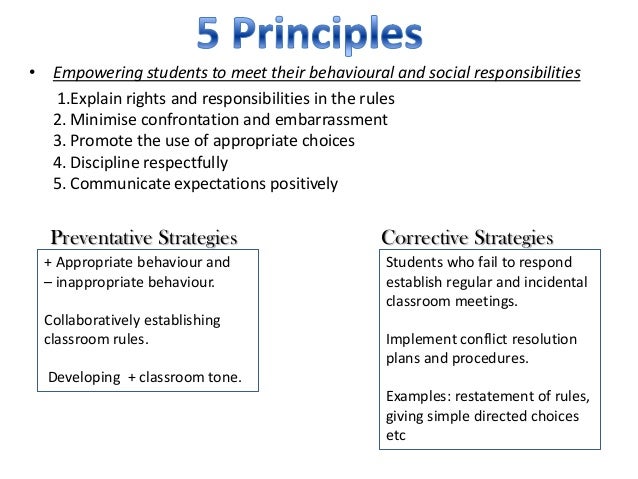 5 Principles

• Empowering students to meet their behavioural and social responsibilities

1.Explain rights and responsibilities in the rules
2. Minimise confrontation and embarrassment
3. Promote the use of appropriate choices
4. Discipline respectfully
5. Communicate expectations positively

Preventative Strategies

+ Appropriate behaviour and
– inappropriate behaviour.

Collaboratively establishing classroom rules.

Developing + classroom tone.

Corrective Strategies

Students who fail to respond establish regular and incidental classroom meetings.

Implement conflict resolution plans and procedures.

Examples: restatement of rules, giving simple directed choices etc